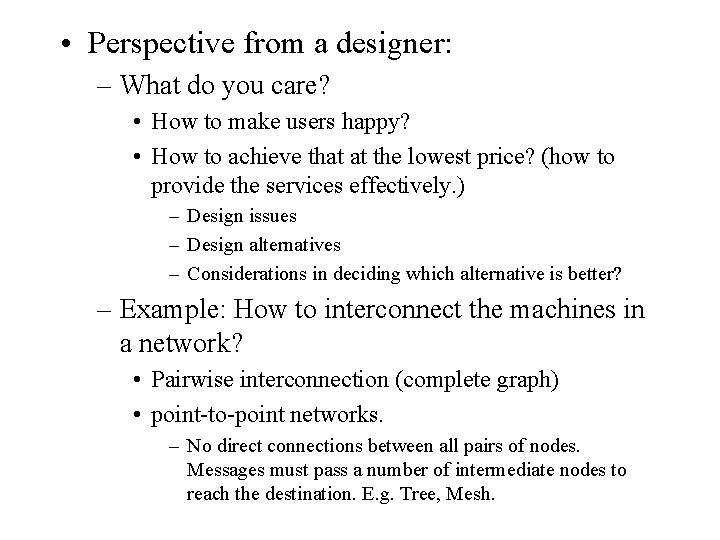 • Perspective from a designer:

– What do you care?

• How to make users happy?

• How to achieve that at the lowest price? (how to provide the services effectively.)

– Design issues

– Design alternatives

– Considerations in deciding which alternative is better?

– Example: How to interconnect the machines in a network?

• Pairwise interconnection (complete graph)

• point-to-point networks.

– No direct connections between all pairs of nodes. Messages must pass a number of intermediate nodes to reach the destination. E.g. Tree, Mesh.